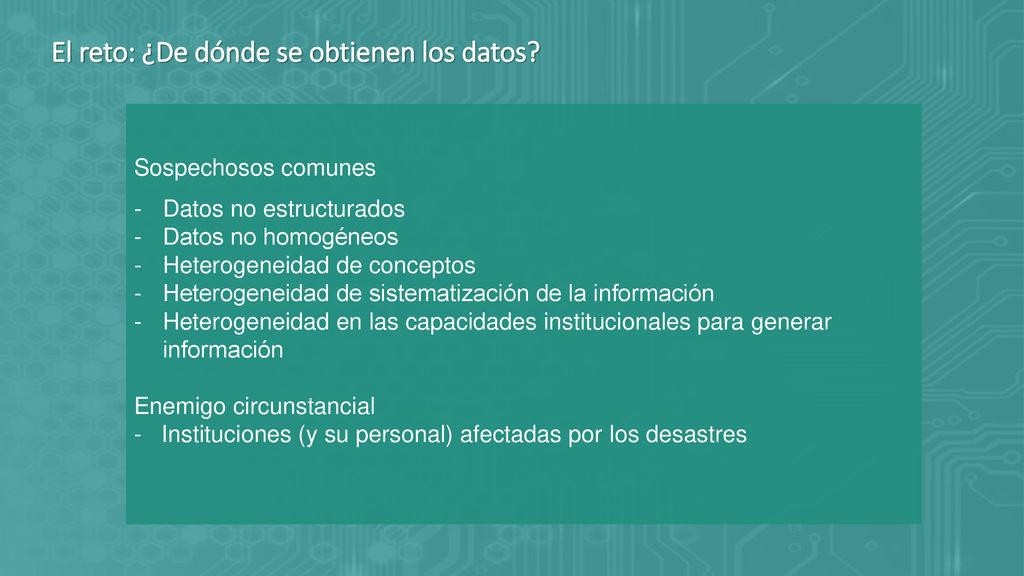 El reto: ¿De dónde se obtienen los datos?

Sospechosos comunes

- Datos no estructurados
- Datos no homogéneos
- Heterogeneidad de conceptos
- Heterogeneidad de sistematización de la información
- Heterogeneidad en las capacidades institucionales para generar información

Enemigo circunstancial
- Instituciones (y su personal) afectadas por los desastres